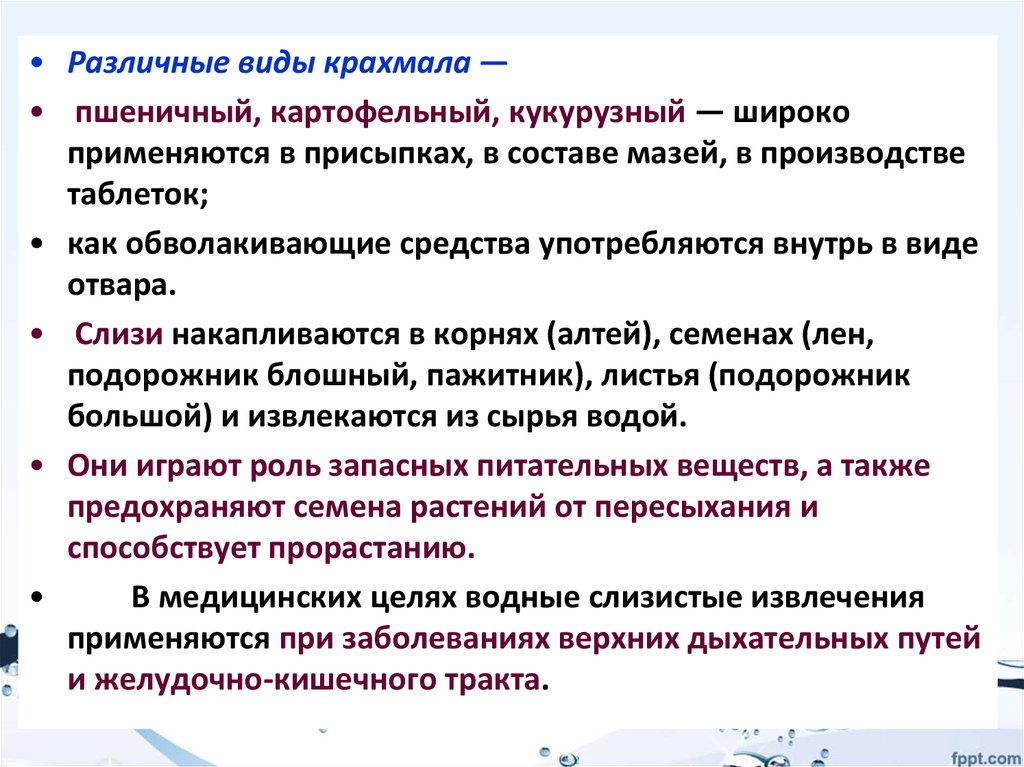 • Различные виды крахмала —

• пшеничный, картофельный, кукурузный — широко применяются в присыпках, в составе мазей, в производстве таблеток;

• как обволакивающие средства употребляются внутрь в виде отвара.

• Слизи накапливаются в корнях (алтей), семенах (лен, подорожник блошный, пажитник), листья (подорожник большой) и извлекаются из сырья водой.

• Они играют роль запасных питательных веществ, а также предохраняют семена растений от пересыхания и способствует прорастанию.

• В медицинских целях водные слизистые извлечения применяются при заболеваниях верхних дыхательных путей и желудочно-кишечного тракта.

fppt.com